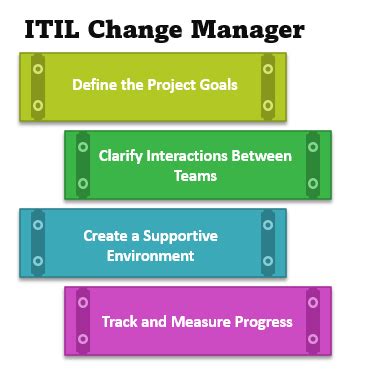 ITIL Change Manager

Define the Project Goals

Clarify Interactions Between Teams

Create a Supportive Environment

Track and Measure Progress